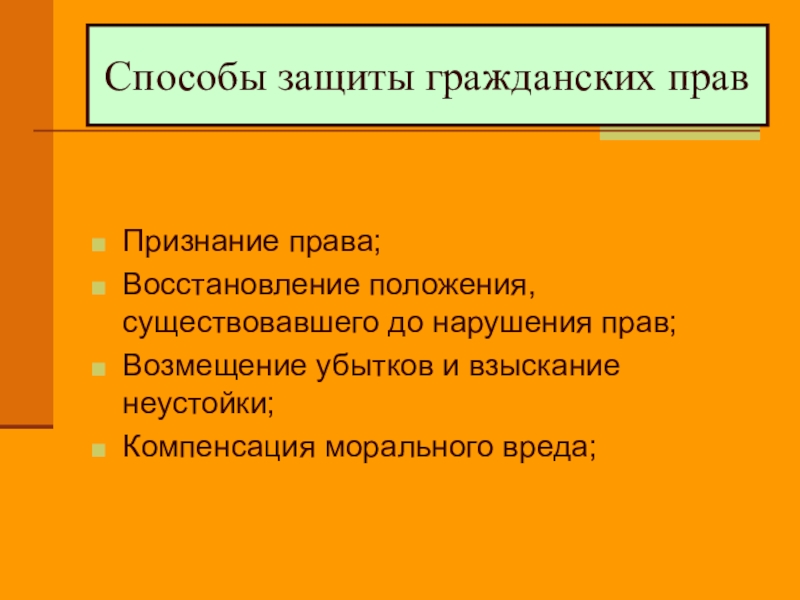 Способы защиты гражданских прав

Признание права;

Восстановление положения, существовавшего до нарушения прав;

Возмещение убытков и взыскание неустойки;

Компенсация морального вреда;